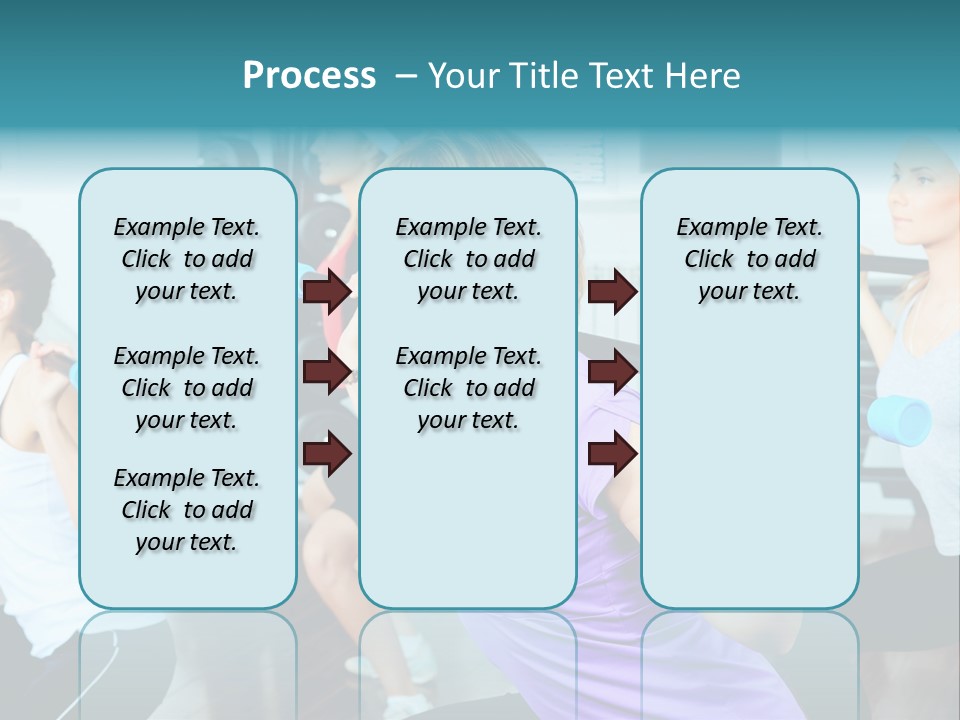 Process – Your Title Text Here

Example Text. Click to add your text.

Example Text. Click to add your text.

Example Text. Click to add your text.

Example Text. Click to add your text.

Example Text. Click to add your text.

Example Text. Click to add your text.